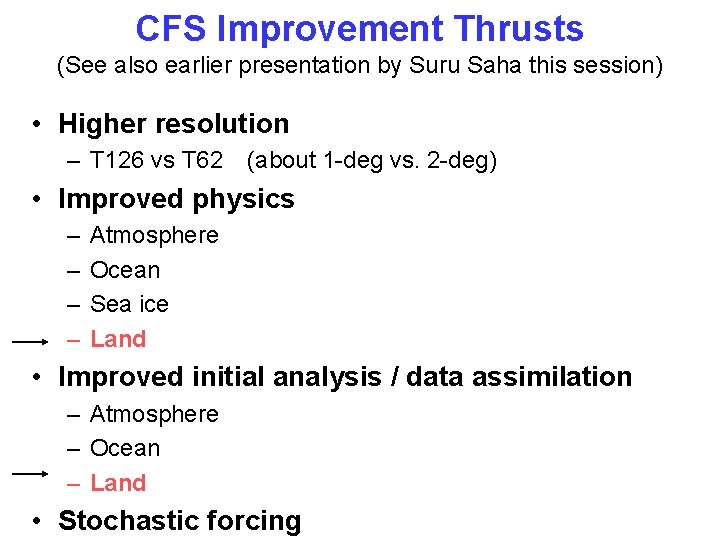 CFS Improvement Thrusts
(See also earlier presentation by Suru Saha this session)

• Higher resolution
– T126 vs T62 (about 1-deg vs. 2-deg)
• Improved physics
– Atmosphere
– Ocean
– Sea ice
– Land
• Improved initial analysis / data assimilation
– Atmosphere
– Ocean
– Land
• Stochastic forcing